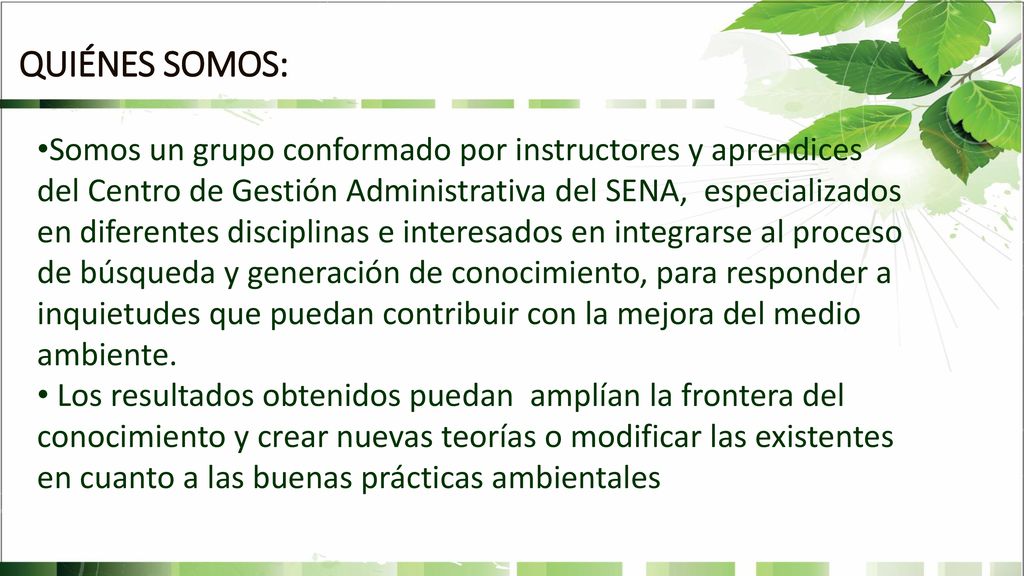 QUIÉNES SOMOS:

•Somos un grupo conformado por instructores y aprendices del Centro de Gestión Administrativa del SENA, especializados en diferentes disciplinas e interesados en integrarse al proceso de búsqueda y generación de conocimiento, para responder a inquietudes que puedan contribuir con la mejora del medio ambiente.
• Los resultados obtenidos puedan amplían la frontera del conocimiento y crear nuevas teorías o modificar las existentes en cuanto a las buenas prácticas ambientales